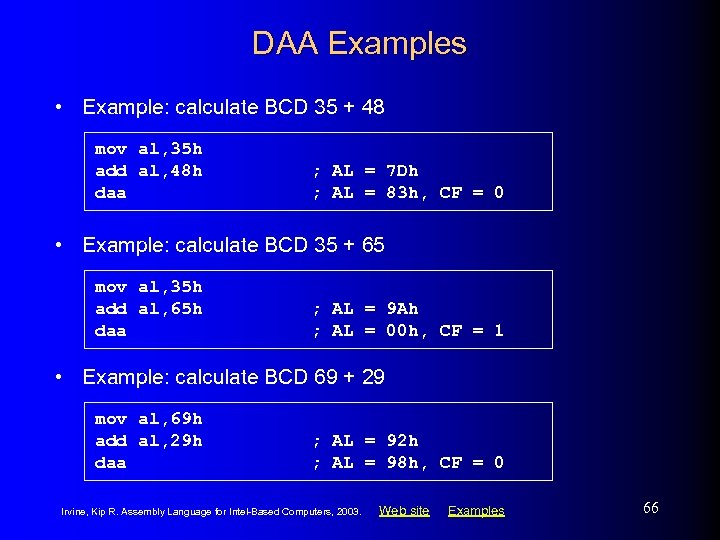 DAA Examples

• Example: calculate BCD 35 + 48

mov al,35h
add al,48h ; AL = 7Dh
daa ; AL = 83h, CF = 0

• Example: calculate BCD 35 + 65

mov al,35h
add al,65h ; AL = 9Ah
daa ; AL = 00h, CF = 1

• Example: calculate BCD 69 + 29

mov al,69h
add al,29h ; AL = 92h
daa ; AL = 98h, CF = 0

Irvine, Kip R. Assembly Language for Intel-Based Computers, 2003. Web site Examples 66